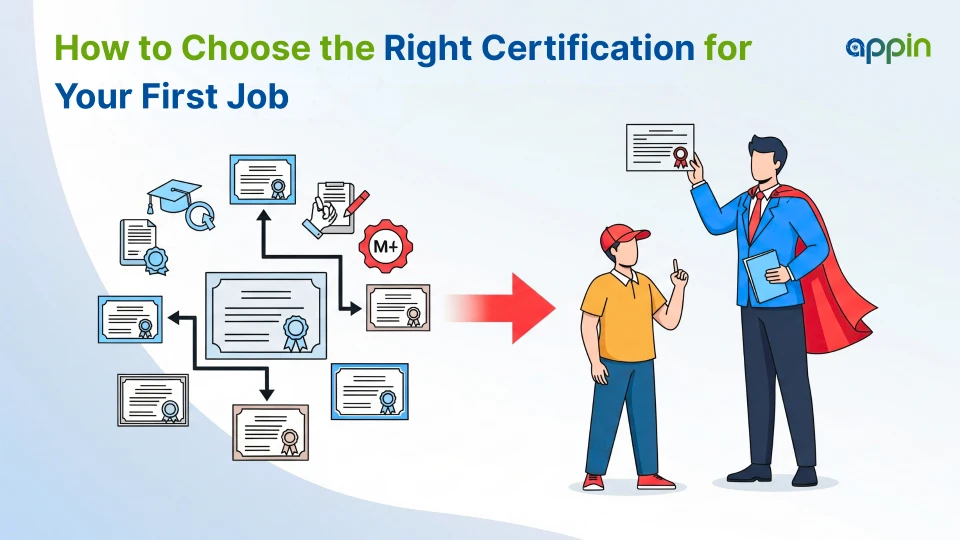 How to Choose the Right Certification for Your First Job

appin

M+